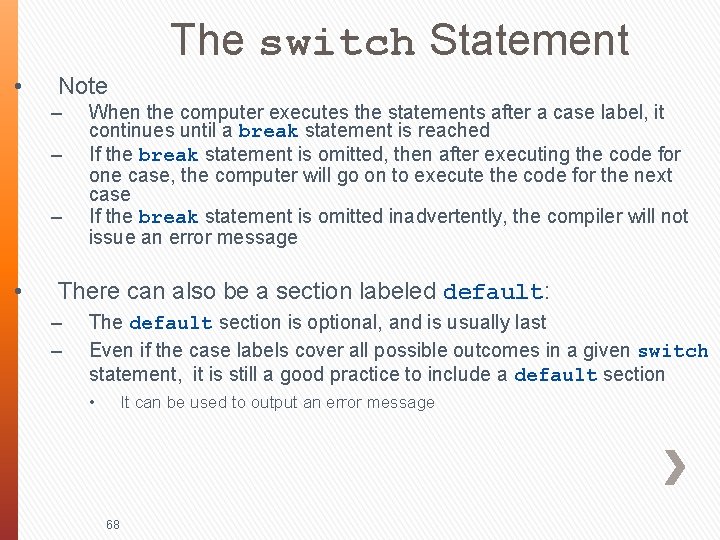 The switch Statement

• Note
– When the computer executes the statements after a case label, it continues until a break statement is reached
– If the break statement is omitted, then after executing the code for one case, the computer will go on to execute the code for the next case
– If the break statement is omitted inadvertently, the compiler will not issue an error message

• There can also be a section labeled default:
– The default section is optional, and is usually last
– Even if the case labels cover all possible outcomes in a given switch statement, it is still a good practice to include a default section
• It can be used to output an error message

68